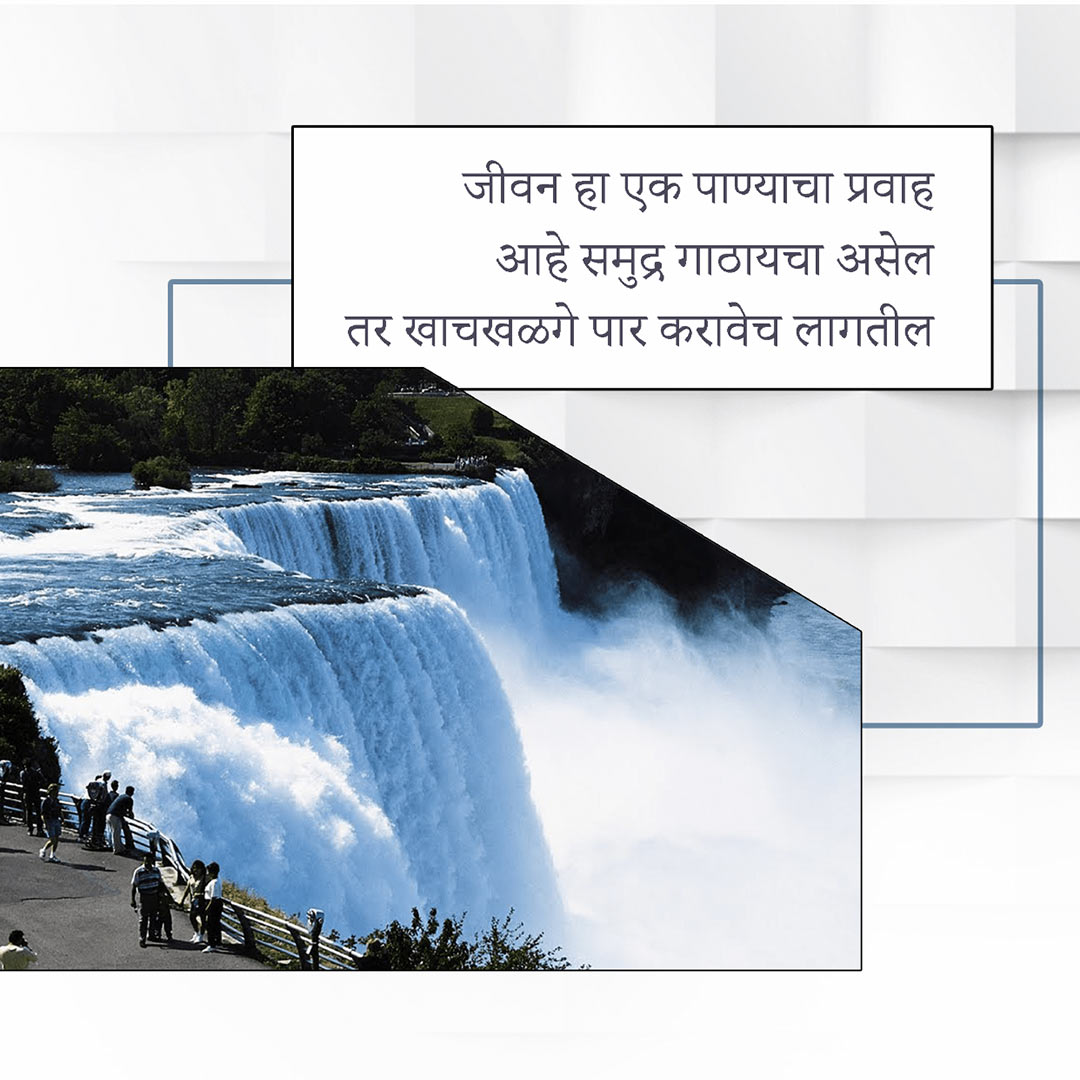 जीवन हा एक पाण्याचा प्रवाह आहे समुद्र गाठायचा असेल तर खाचखळगे पार करावेच लागतील